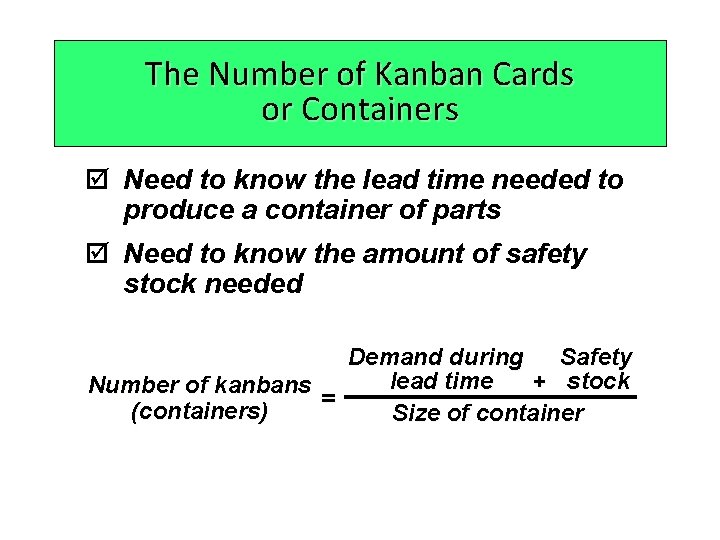 The Number of Kanban Cards or Containers

☑ Need to know the lead time needed to produce a container of parts

☑ Need to know the amount of safety stock needed

$\text{Number of kanbans (containers)} = \frac{\text{Demand during lead time} + \text{Safety stock}}{\text{Size of container}}$